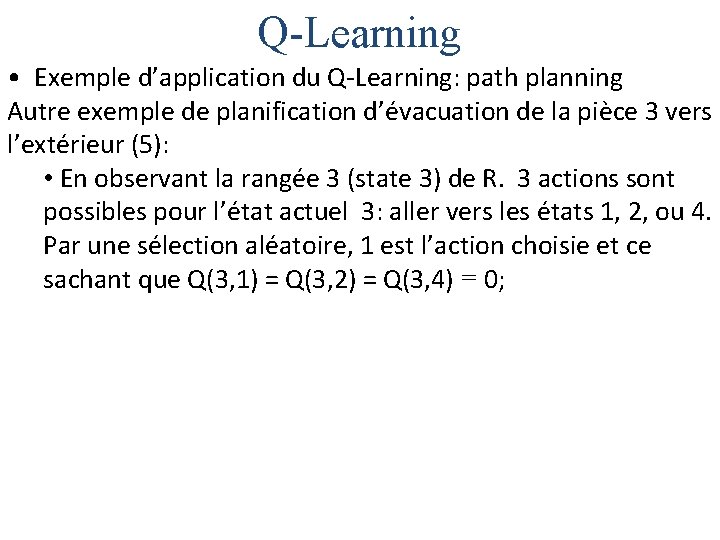 Q-Learning

• Exemple d'application du Q-Learning: path planning

Autre exemple de planification d'évacuation de la pièce 3 vers l'extérieur (5):

• En observant la rangée 3 (state 3) de R. 3 actions sont possibles pour l'état actuel 3: aller vers les états 1, 2, ou 4. Par une sélection aléatoire, 1 est l'action choisie et ce sachant que Q(3,1) = Q(3,2) = Q(3,4) = 0;